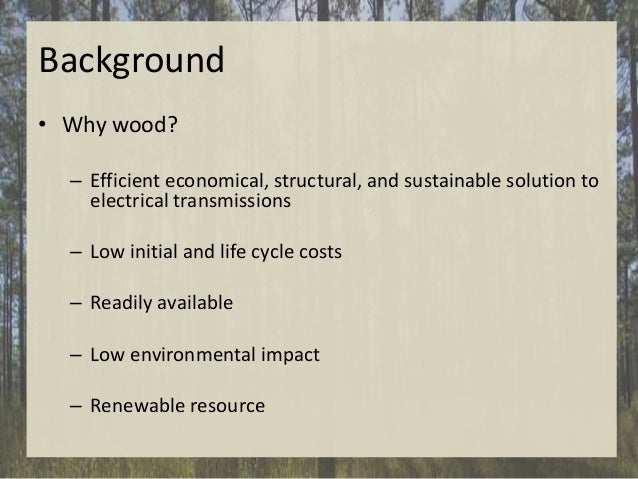 Background

• Why wood?

– Efficient economical, structural, and sustainable solution to electrical transmissions

– Low initial and life cycle costs

– Readily available

– Low environmental impact

– Renewable resource